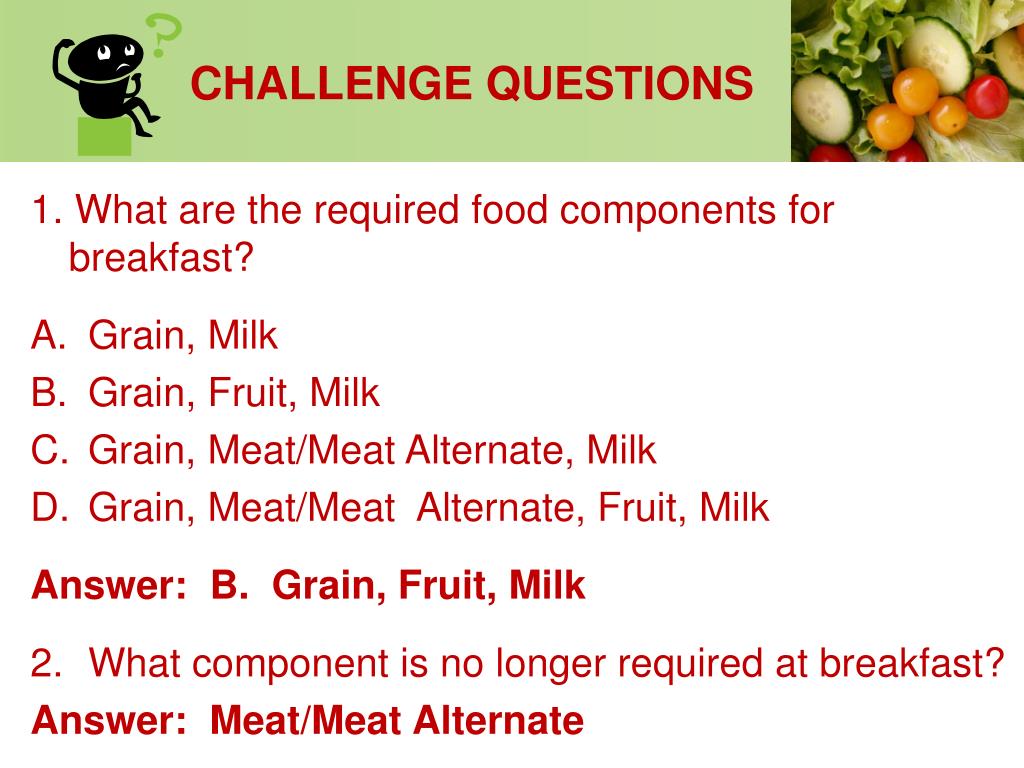 CHALLENGE QUESTIONS

1. What are the required food components for breakfast?

A. Grain, Milk
B. Grain, Fruit, Milk
C. Grain, Meat/Meat Alternate, Milk
D. Grain, Meat/Meat Alternate, Fruit, Milk

Answer: B. Grain, Fruit, Milk

2. What component is no longer required at breakfast?
Answer: Meat/Meat Alternate